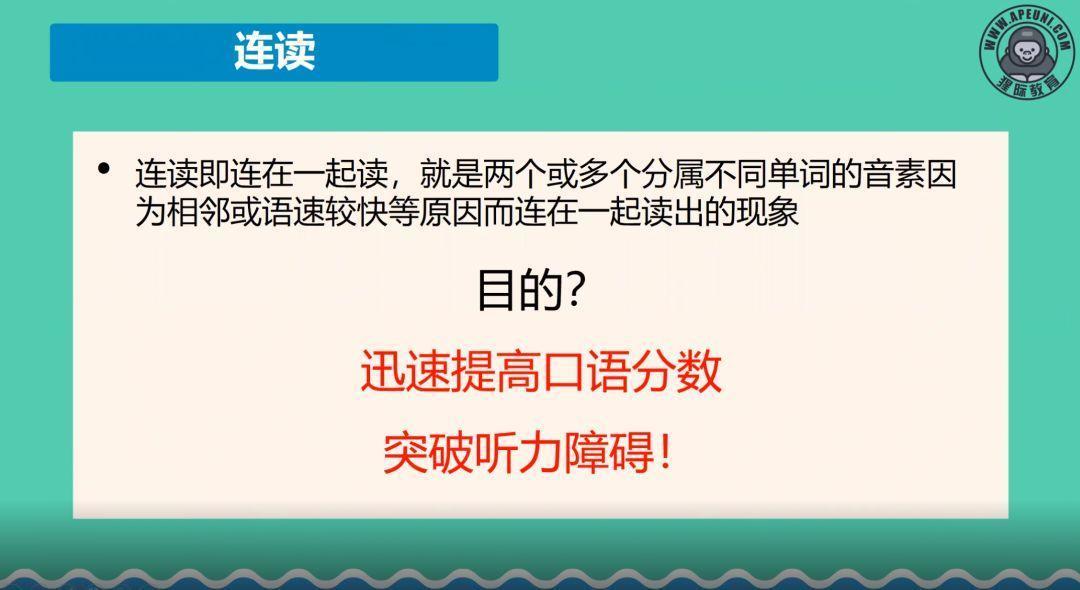 连读

WWW.APEUNI.COM
猩际教育

• 连读即连在一起读，就是两个或多个分属不同单词的音素因为相邻或语速较快等原因而连在一起读出的现象

目的?

迅速提高口语分数

突破听力障碍!